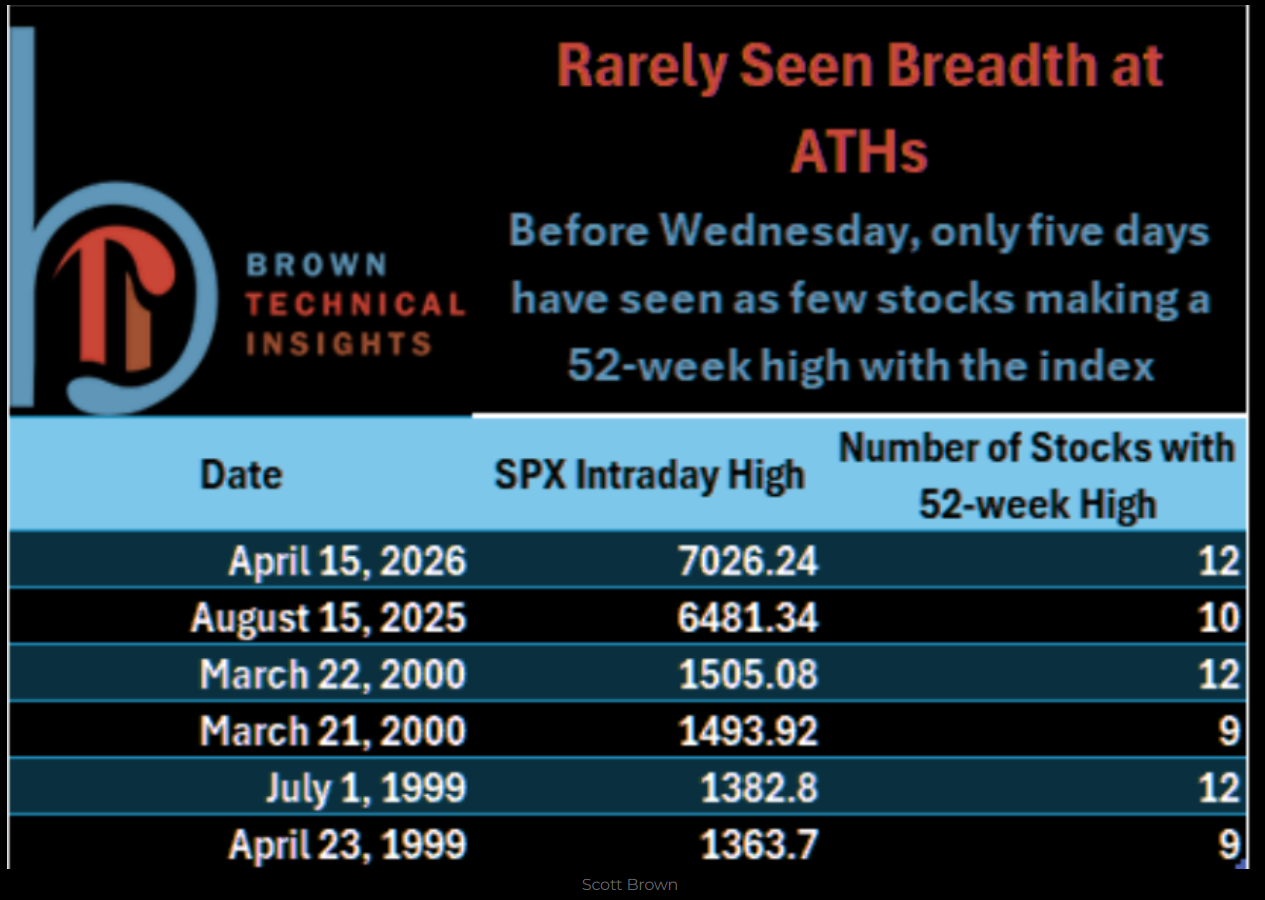 BROWN
TECHNICAL
INSIGHTS

Rarely Seen Breadth at ATHs

Before Wednesday, only five days have seen as few stocks making a 52-week high with the index

| Date | SPX Intraday High | Number of Stocks with 52-week High |
|---|---|---|
| April 15, 2026 | 7026.24 | 12 |
| August 15, 2025 | 6481.34 | 10 |
| March 22, 2000 | 1505.08 | 12 |
| March 21, 2000 | 1493.92 | 9 |
| July 1, 1999 | 1382.8 | 12 |
| April 23, 1999 | 1363.7 | 9 |

Scott Brown